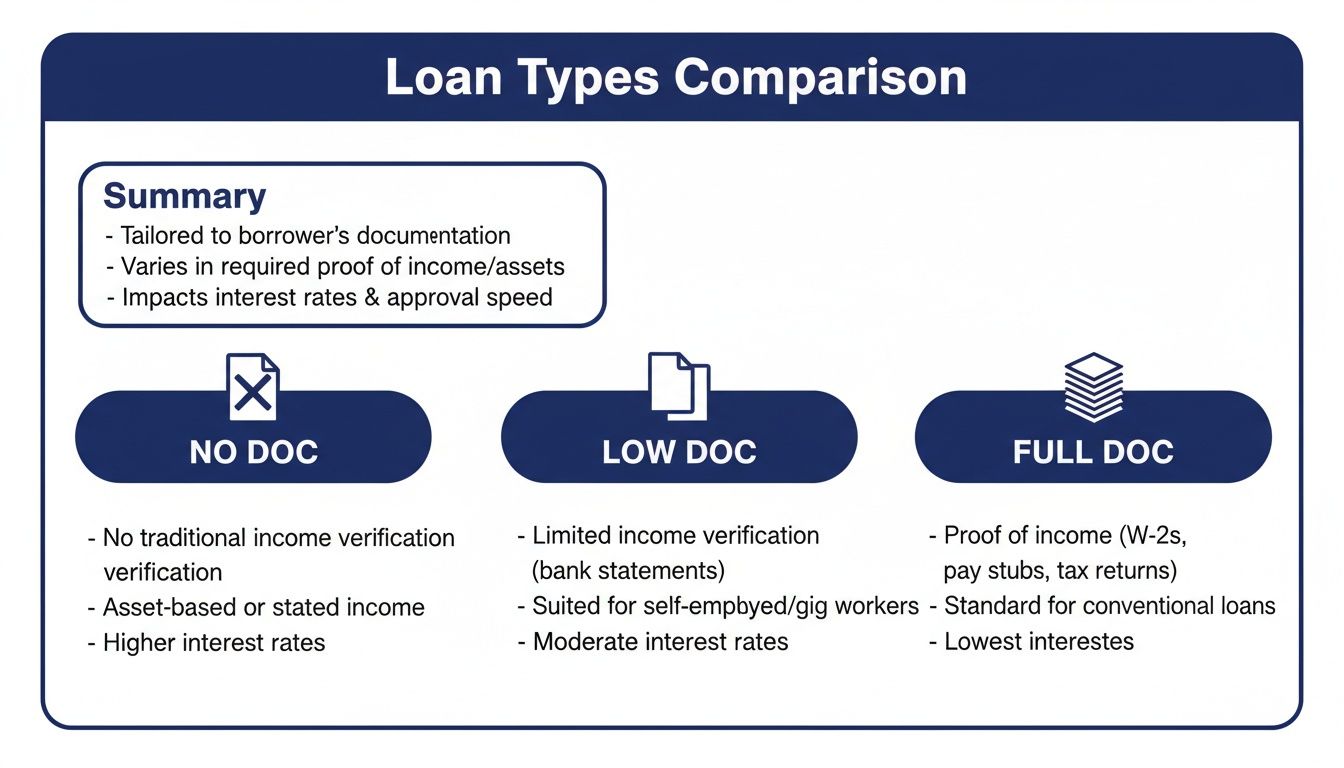 Loan Types Comparison

Summary
- Tailored to borrower's documentation
- Varies in required proof of income/assets
- Impacts interest rates & approval speed

NO DOC

- No traditional income verification verification
- Asset-based or stated income
- Higher interest rates

LOW DOC

- Limited income verification (bank statements)
- Suited for self-empbyed/gig workers
- Moderate interest rates

FULL DOC

- Proof of income (W-2s, pay stubs, tax returns)
- Standard for conventional loans
- Lowest interestes